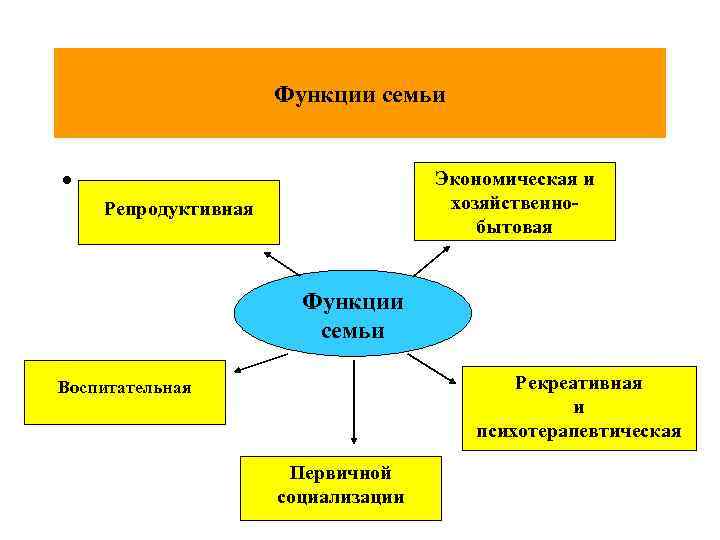 Функции семьи

Репродуктивная

Экономическая и хозяйственно-бытовая

Функции семьи

Воспитательная

Рекреативная и психотерапевтическая

Первичной социализации